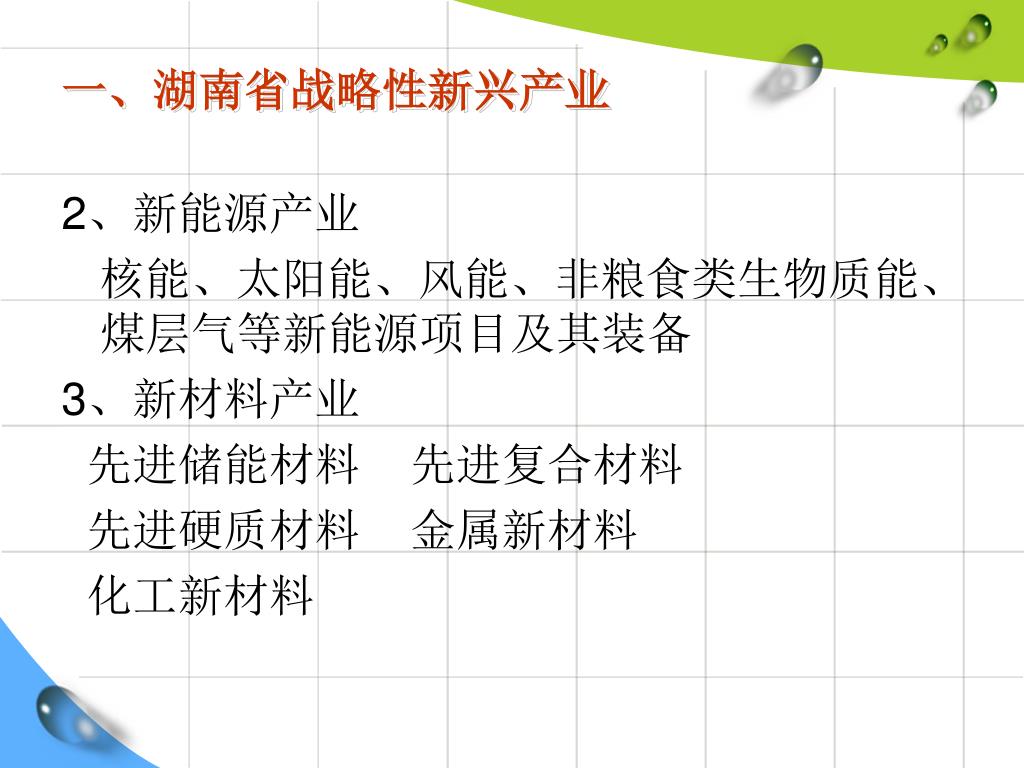 一、湖南省战略性新兴产业

2、新能源产业

核能、太阳能、风能、非粮食类生物质能、煤层气等新能源项目及其装备

3、新材料产业

先进储能材料　先进复合材料

先进硬质材料　金属新材料

化工新材料